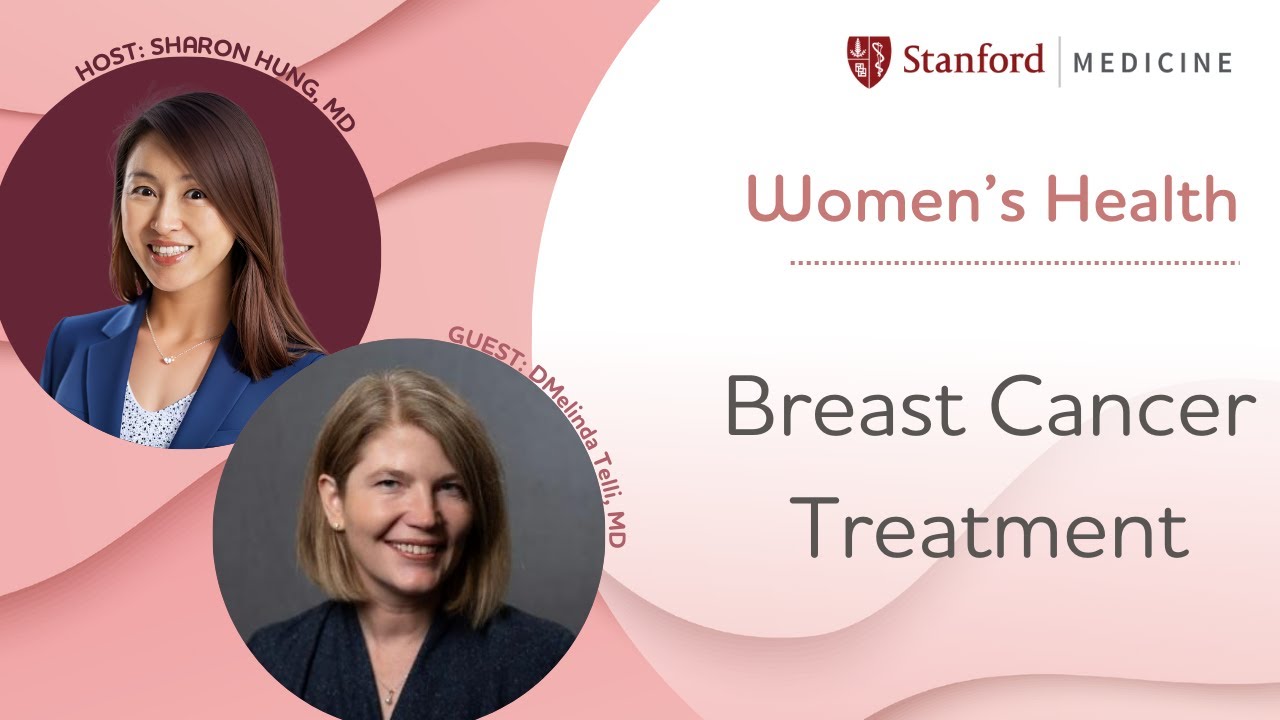 HOST: SHARON HUNG, MD

GUEST: DMelinda Telli, MD

Stanford | MEDICINE

Women's Health

Breast Cancer Treatment